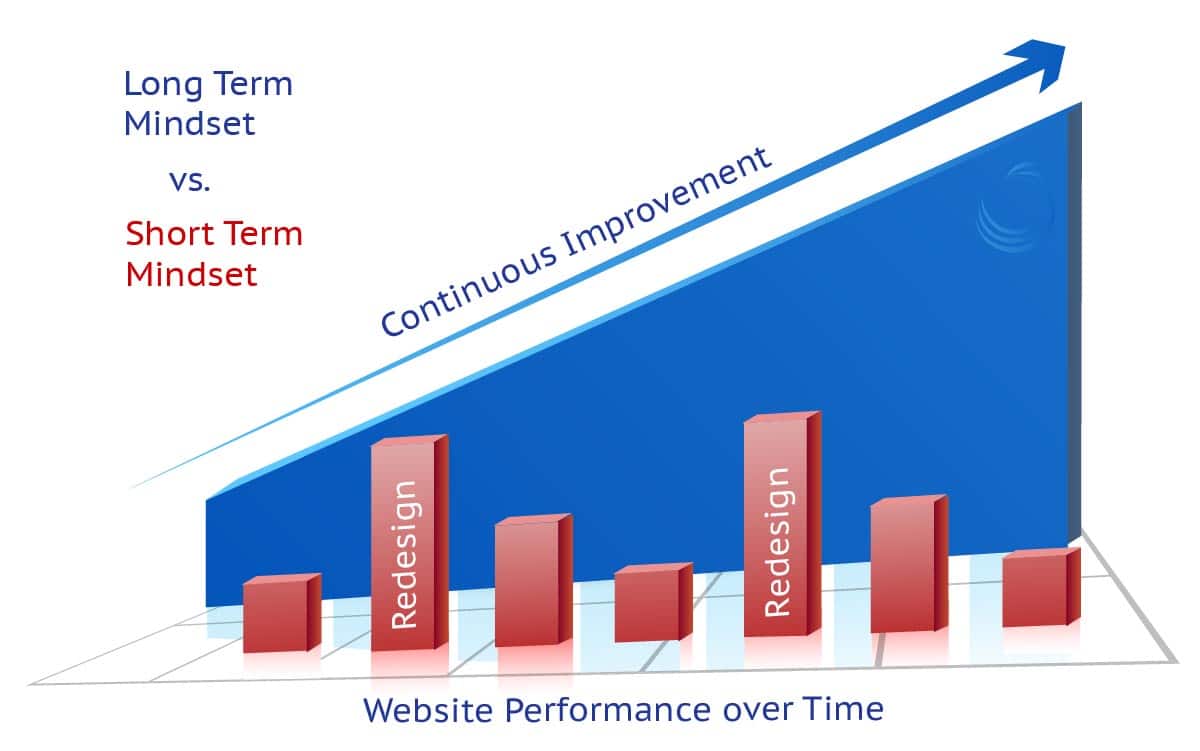 Long Term Mindset

vs.

Short Term Mindset

Continuous Improvement

Redesign

Redesign

Website Performance over Time